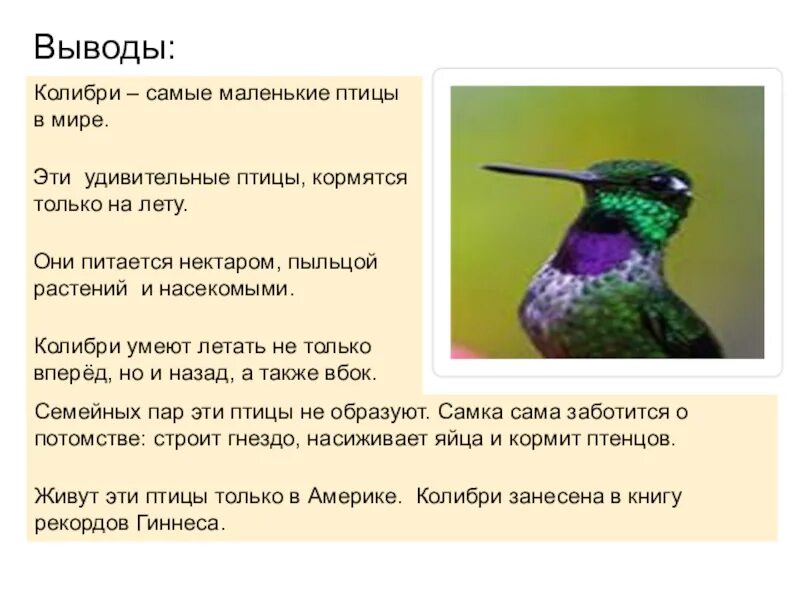 Выводы:

Колибри – самые маленькие птицы в мире.

Эти удивительные птицы, кормятся только на лету.

Они питается нектаром, пыльцой растений и насекомыми.

Колибри умеют летать не только вперёд, но и назад, а также вбок.

Семейных пар эти птицы не образуют. Самка сама заботится о потомстве: строит гнездо, насиживает яйца и кормит птенцов.

Живут эти птицы только в Америке. Колибри занесена в книгу рекордов Гиннеса.